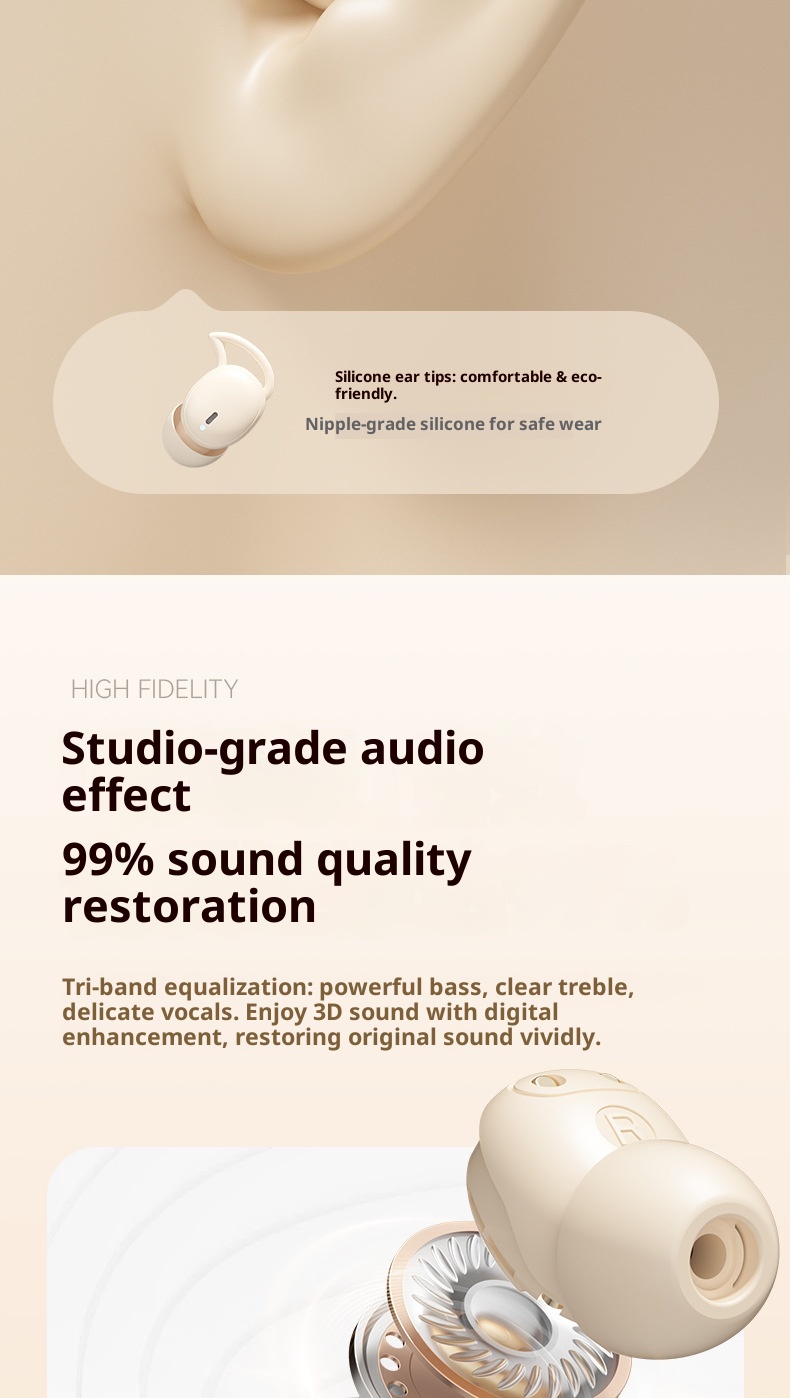 Silicone ear tips: comfortable & eco-friendly.

Nipple-grade silicone for safe wear

HIGH FIDELITY

Studio-grade audio effect

99% sound quality restoration

Tri-band equalization: powerful bass, clear treble, delicate vocals. Enjoy 3D sound with digital enhancement, restoring original sound vividly.

R